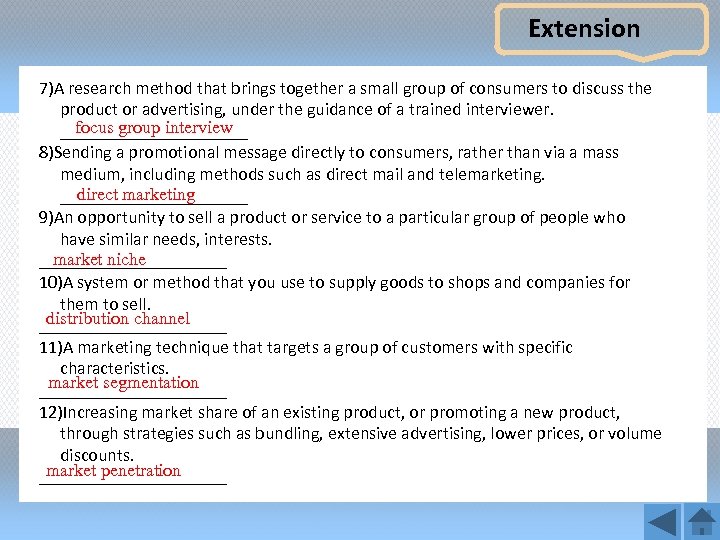 Extension

7)A research method that brings together a small group of consumers to discuss the product or advertising, under the guidance of a trained interviewer.
focus group interview

8)Sending a promotional message directly to consumers, rather than via a mass medium, including methods such as direct mail and telemarketing.
direct marketing

9)An opportunity to sell a product or service to a particular group of people who have similar needs, interests.
market niche

10)A system or method that you use to supply goods to shops and companies for them to sell.
distribution channel

11)A marketing technique that targets a group of customers with specific characteristics.
market segmentation

12)Increasing market share of an existing product, or promoting a new product, through strategies such as bundling, extensive advertising, lower prices, or volume discounts.
market penetration